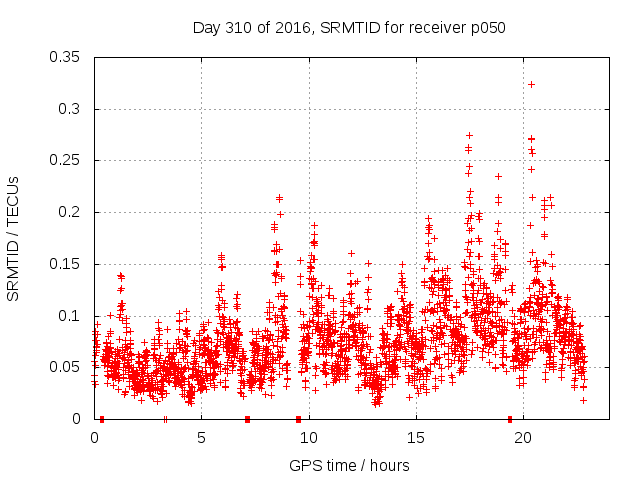 Day 310 of 2016, SRMTID for receiver p050

SRMTID / TECUs

0.35
0.3
0.25
0.2
0.15
0.1
0.05
0

0
5
10
15
20

GPS time / hours